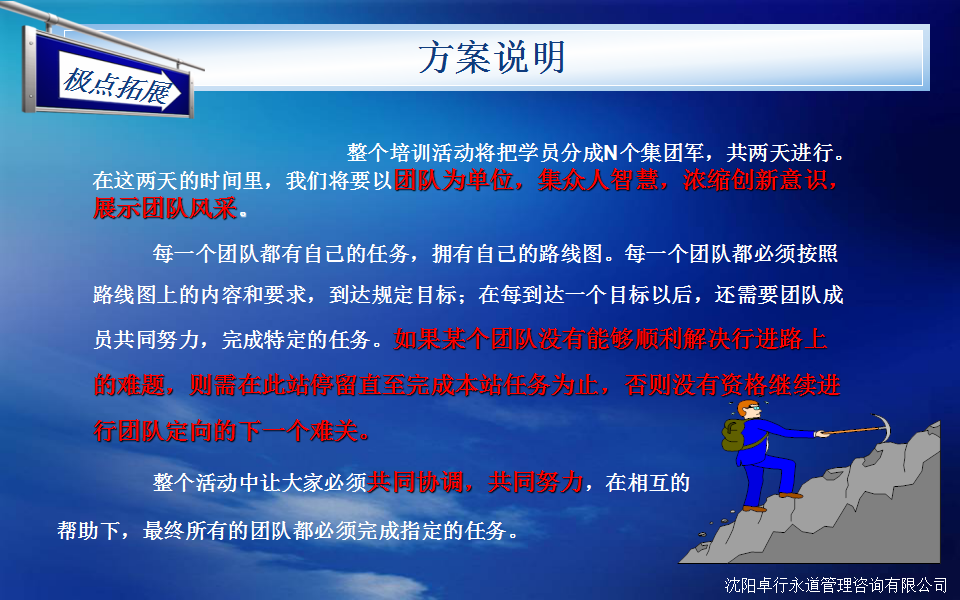 极点拓展

方案说明

整个培训活动将把学员分成N个集团军，共两天进行。在这两天的时间里，我们将要以团队为单位，集众人智慧，浓缩创新意识，展示团队风采。

每一个团队都有自己的任务，拥有自己的路线图。每一个团队都必须按照路线图上的内容和要求，到达规定目标；在每到达一个目标以后，还需要团队成员共同努力，完成特定的任务。如果某个团队没有能够顺利解决行进路上的难题，则需在此站停留直至完成本站任务为止，否则没有资格继续进行团队定向的下一个难关。

整个活动中让大家必须共同协调，共同努力，在相互的帮助下，最终所有的团队都必须完成指定的任务。

沈阳卓行永道管理咨询有限公司